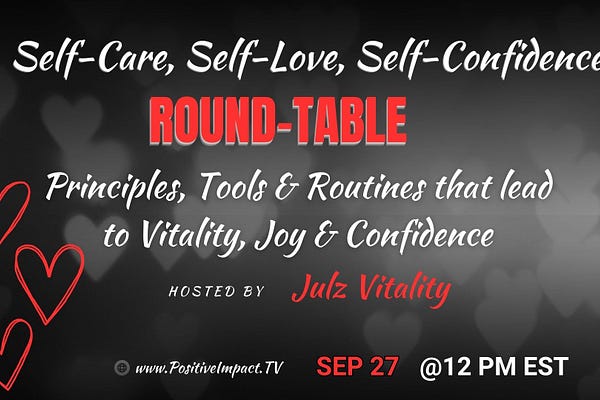 Self-Care, Self-Love, Self-Confidence

ROUND-TABLE

Principles, Tools & Routines that lead to Vitality, Joy & Confidence

HOSTED BY Julz Vitality

www.PositiveImpact.TV SEP 27 @12 PM EST